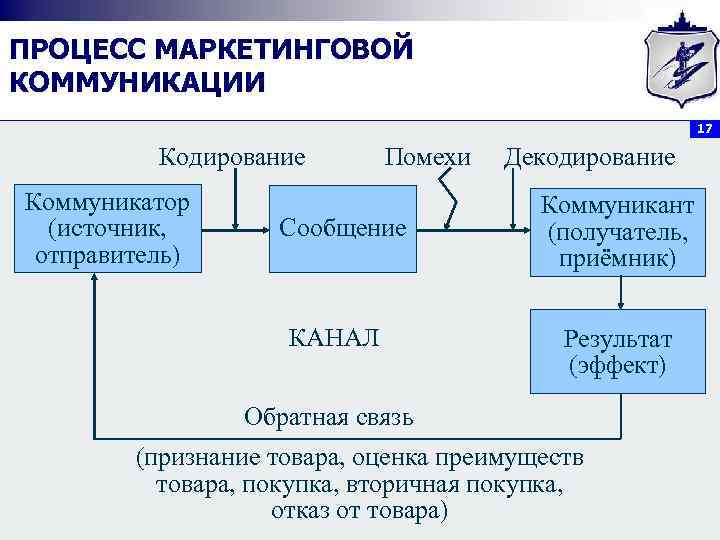 ПРОЦЕСС МАРКЕТИНГОВОЙ КОММУНИКАЦИИ

17

Кодирование

Помехи

Декодирование

Коммуникатор (источник, отправитель)

Сообщение

Коммуникант (получатель, приёмник)

КАНАЛ

Результат (эффект)

Обратная связь

(признание товара, оценка преимуществ товара, покупка, вторичная покупка, отказ от товара)